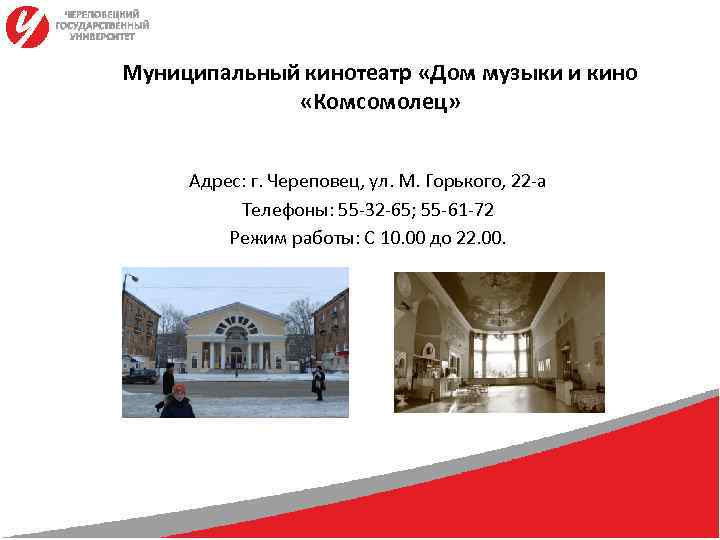 ЧЕРЕПОВЕЦКИЙ ГОСУДАРСТВЕННЫЙ УНИВЕРСИТЕТ

Муниципальный кинотеатр «Дом музыки и кино «Комсомолец»

Адрес: г. Череповец, ул. М. Горького, 22-а
Телефоны: 55-32-65; 55-61-72
Режим работы: С 10.00 до 22.00.